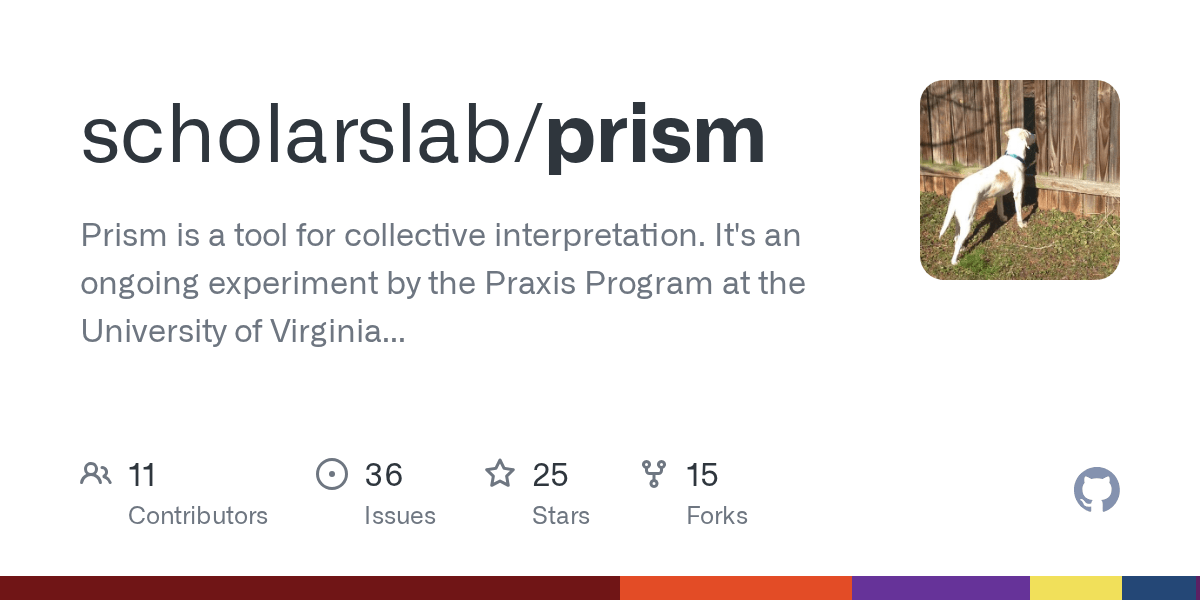 scholarslab/prism

Prism is a tool for collective interpretation. It's an ongoing experiment by the Praxis Program at the University of Virginia...

11
Contributors

36
Issues

25
Stars

15
Forks